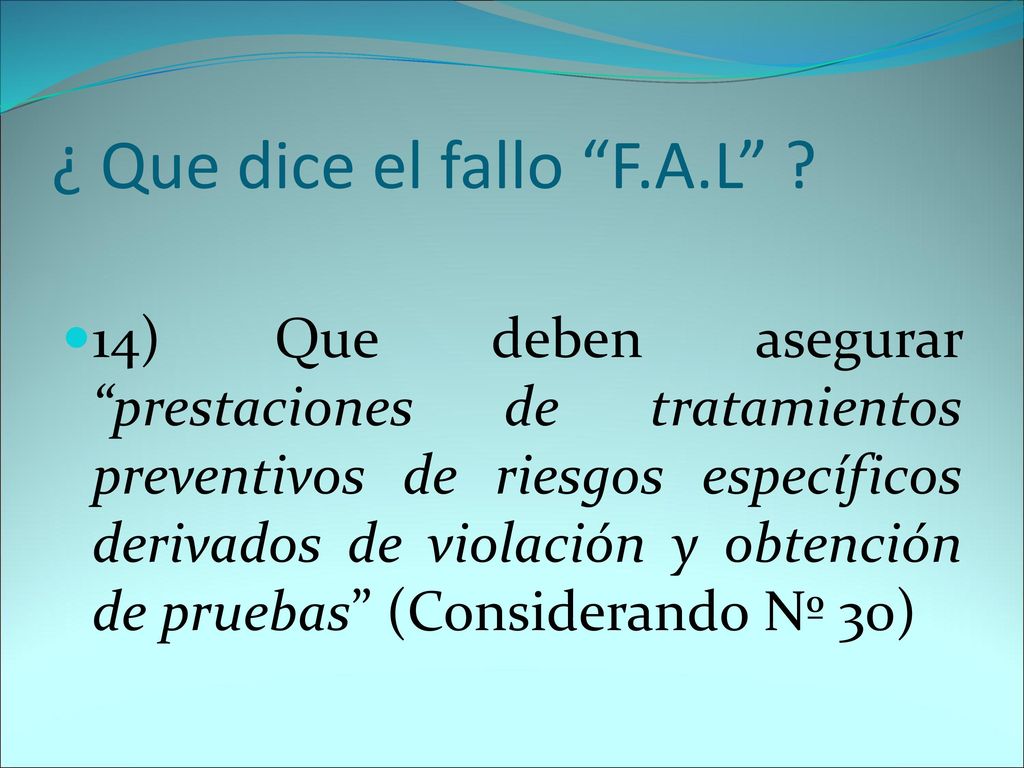 ¿ Que dice el fallo “F.A.L” ?

14) Que deben asegurar “prestaciones de tratamientos preventivos de riesgos específicos derivados de violación y obtención de pruebas” (Considerando Nº 30)